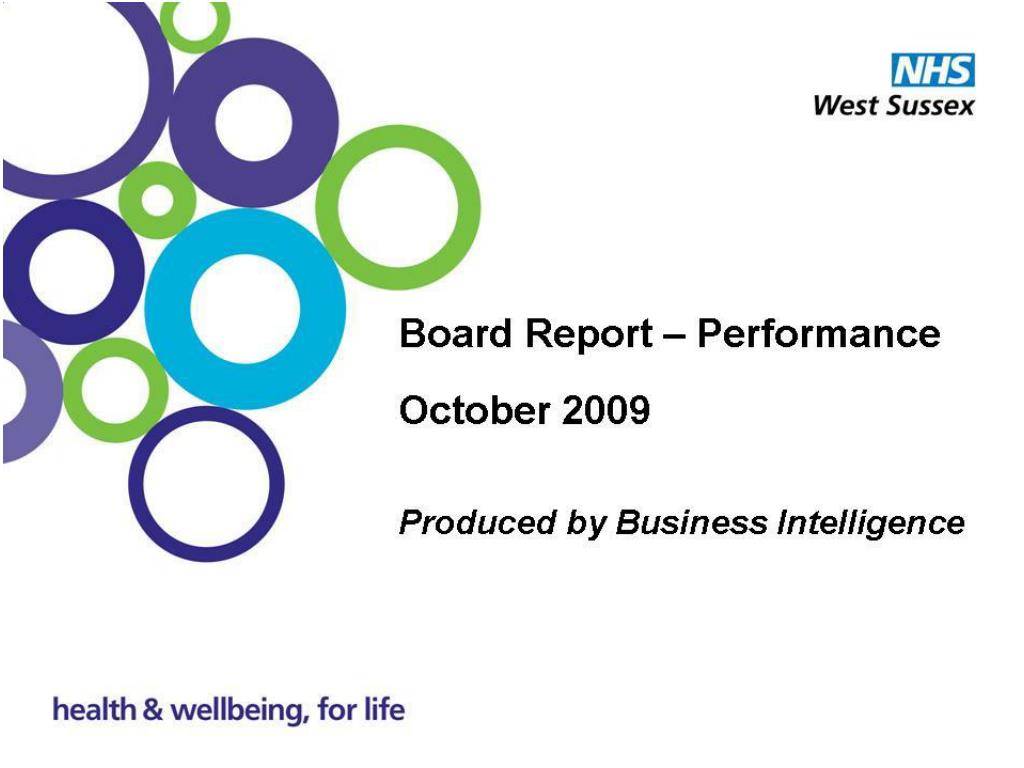 NHS
West Sussex

Board Report – Performance

October 2009

Produced by Business Intelligence

health & wellbeing, for life